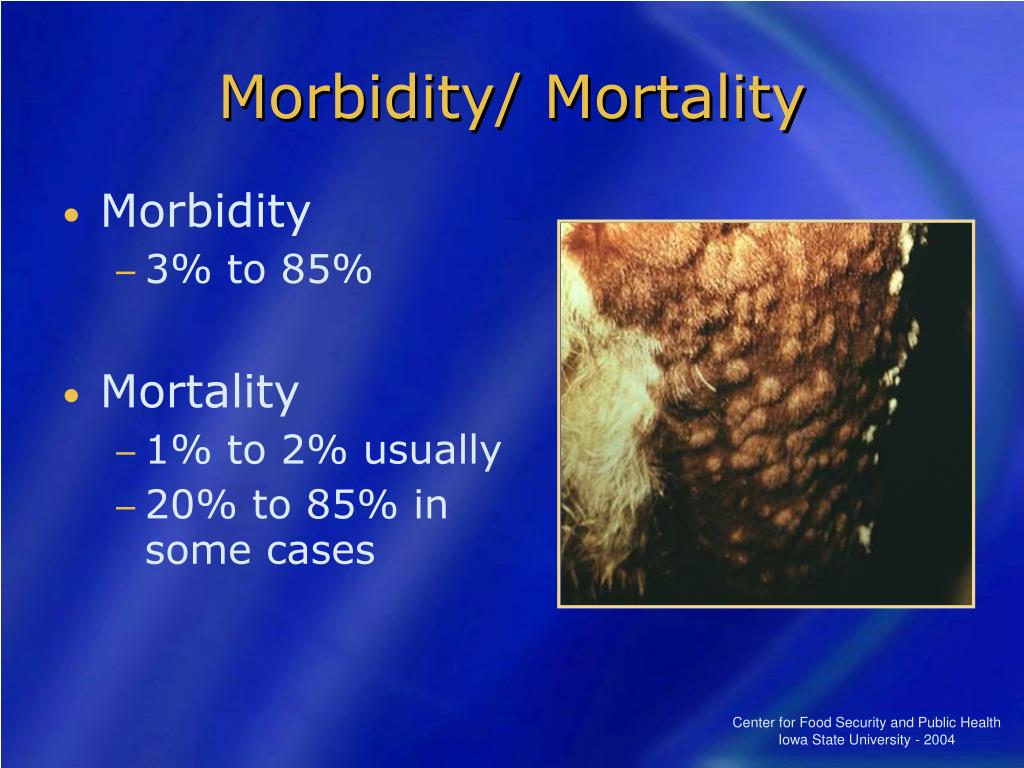 Morbidity/ Mortality

• Morbidity
  – 3% to 85%

• Mortality
  – 1% to 2% usually
  – 20% to 85% in some cases

Center for Food Security and Public Health
Iowa State University - 2004